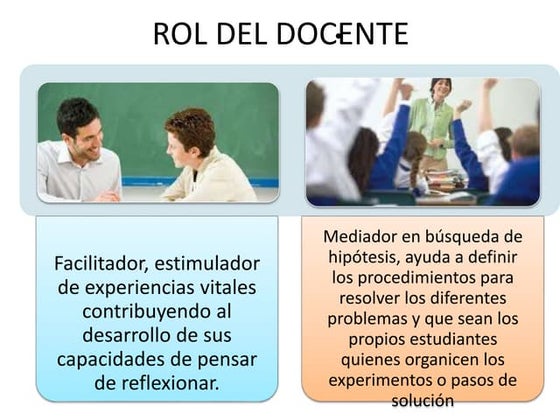 ROL DEL DOCENTE

Facilitador, estimulador de experiencias vitales contribuyendo al desarrollo de sus capacidades de pensar de reflexionar.

Mediador en búsqueda de hipótesis, ayuda a definir los procedimientos para resolver los diferentes problemas y que sean los propios estudiantes quienes organicen los experimentos o pasos de solución